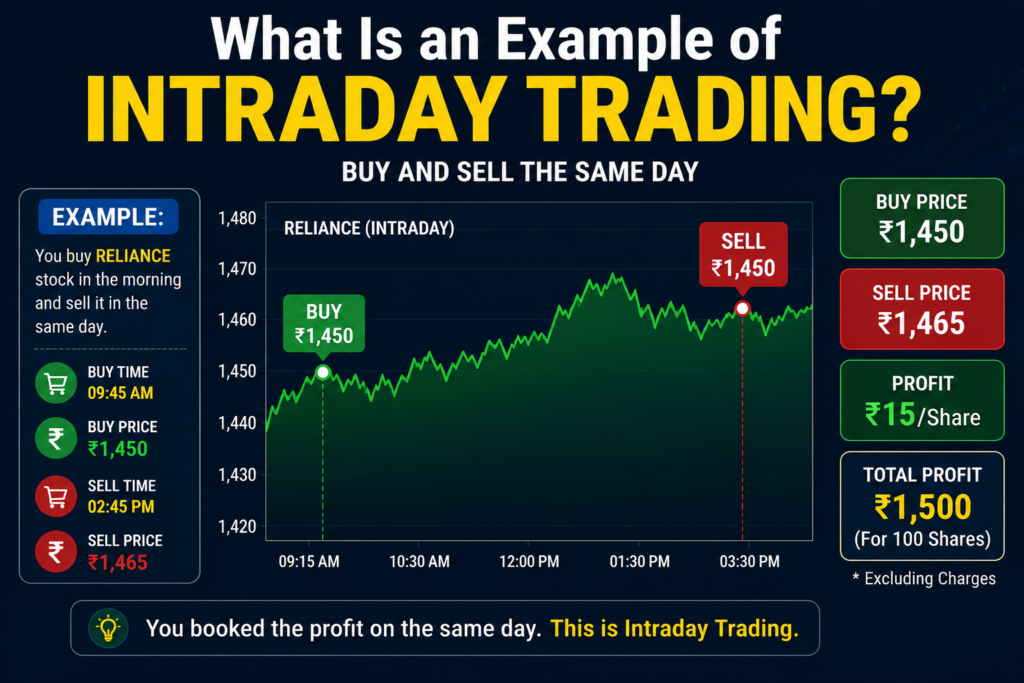 What Is an Example of
INTRADAY TRADING?
BUY AND SELL THE SAME DAY

EXAMPLE:
You buy RELIANCE stock in the morning and sell it in the same day.

BUY TIME
09:45 AM

BUY PRICE
₹1,450

SELL TIME
02:45 PM

SELL PRICE
₹1,465

RELIANCE (INTRADAY)

1,480
1,470
1,460
1,450
1,440
1,430
1,420

BUY
₹1,450

SELL
₹1,450

09:15 AM
10:30 AM
12:00 PM
01:30 PM
03:30 PM

BUY PRICE
₹1,450

SELL PRICE
₹1,465

PROFIT
₹15/Share

TOTAL PROFIT
₹1,500
(For 100 Shares)

* Excluding Charges

You booked the profit on the same day. This is Intraday Trading.